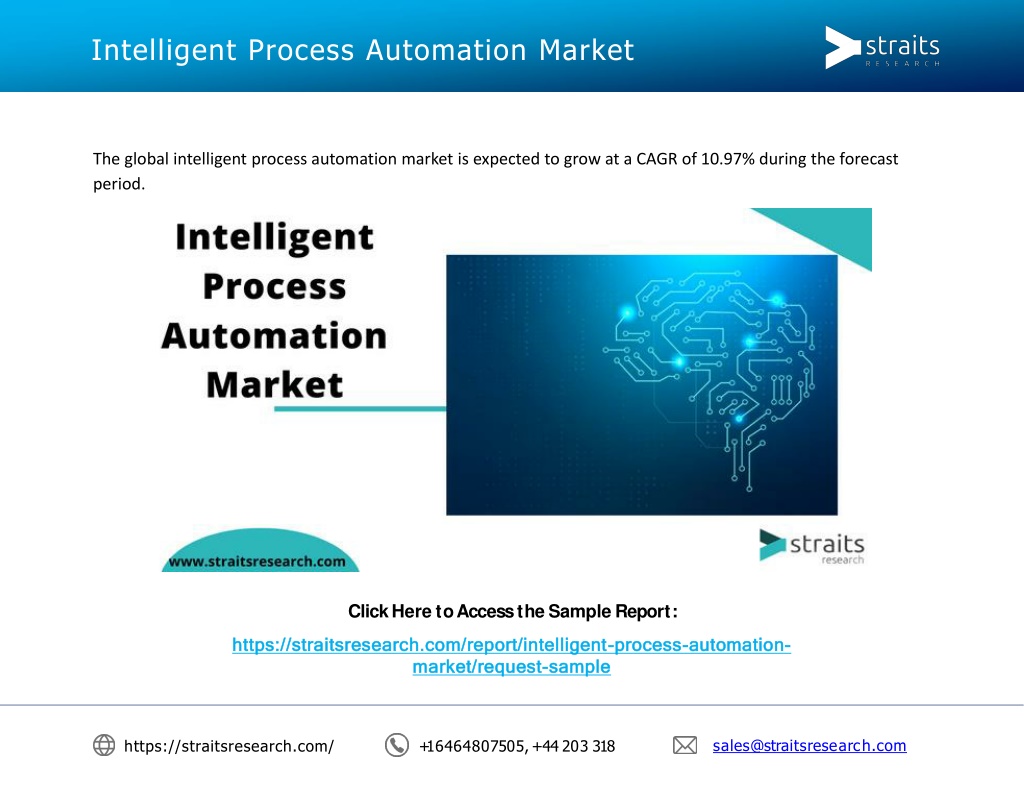 Intelligent Process Automation Market

straits
RESEARCH

The global intelligent process automation market is expected to grow at a CAGR of 10.97% during the forecast period.

Intelligent Process Automation Market

www.straitsresearch.com

straits
research

Click Here to Access the Sample Report:

https://straitsresearch.com/report/intelligent-process-automation-market/request-sample

https://straitsresearch.com/

+16464807505, +44 203 318

sales@straitsresearch.com